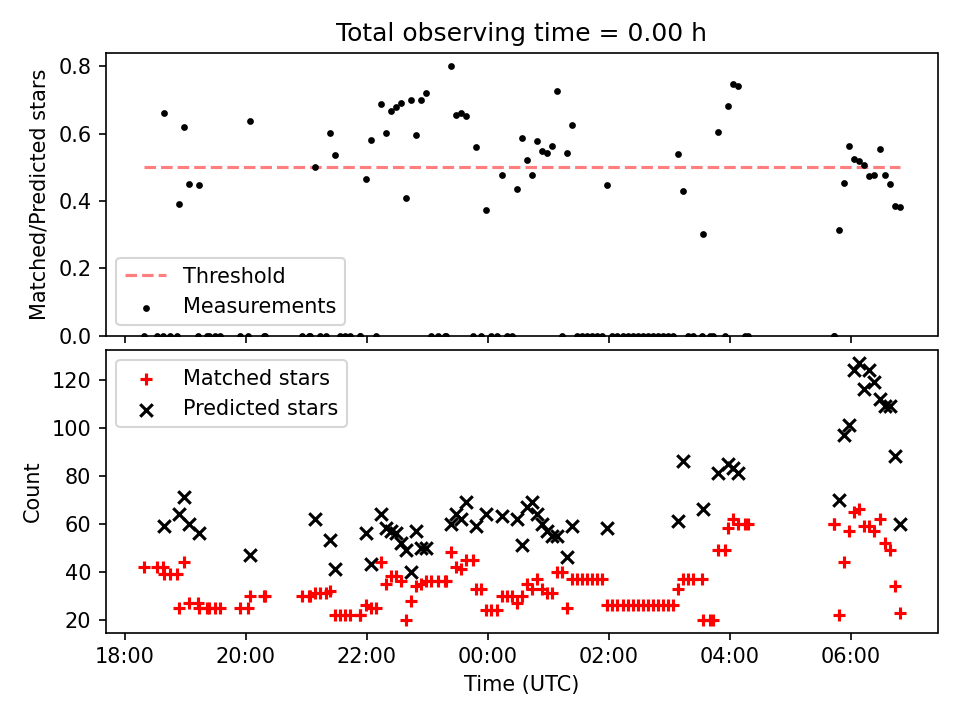 Total observing time = 0.00 h

Matched/Predicted stars

0.8
0.6
0.4
0.2
0.0

Threshold
Measurements

Matched stars
Predicted stars

Count

120
100
80
60
40
20

18:00
20:00
22:00
00:00
02:00
04:00
06:00

Time (UTC)